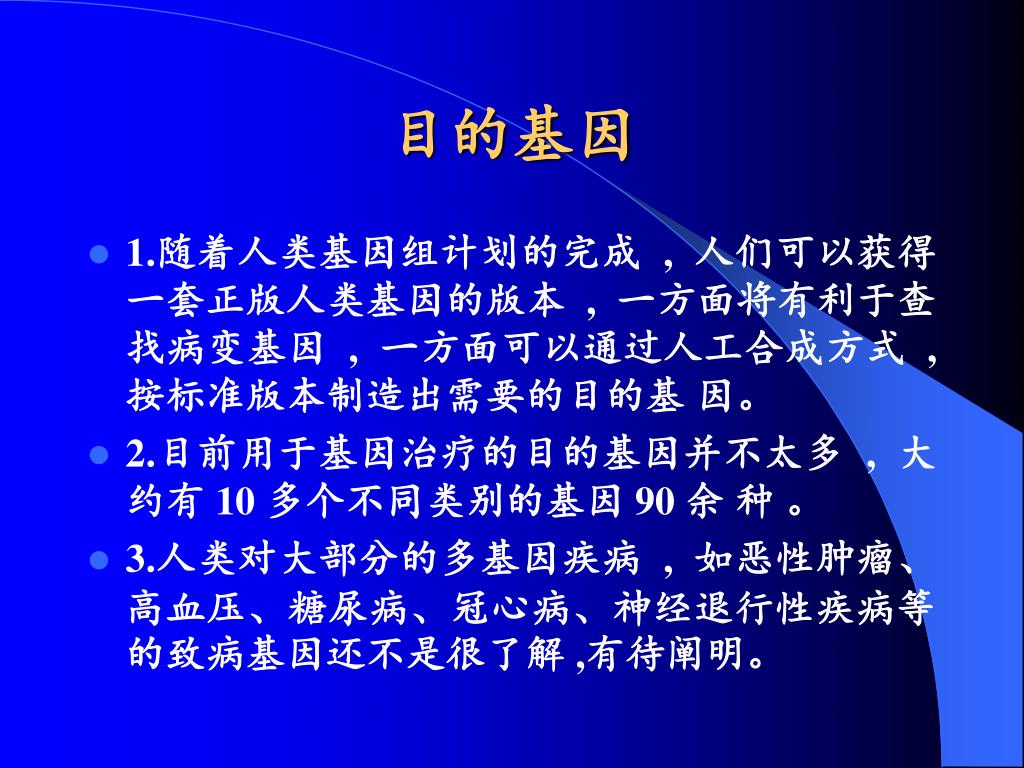 目的基因

1.随着人类基因组计划的完成 ，人们可以获得一套正版人类基因的版本 ，一方面将有利于查找病变基因 ，一方面可以通过人工合成方式 ，按标准版本制造出需要的目的基 因。

2.目前用于基因治疗的目的基因并不太多 ，大约有 10 多个不同类别的基因 90 余 种 。

3.人类对大部分的多基因疾病 ，如恶性肿瘤、高血压、糖尿病、冠心病、神经退行性疾病等的致病基因还不是很了解 ,有待阐明。